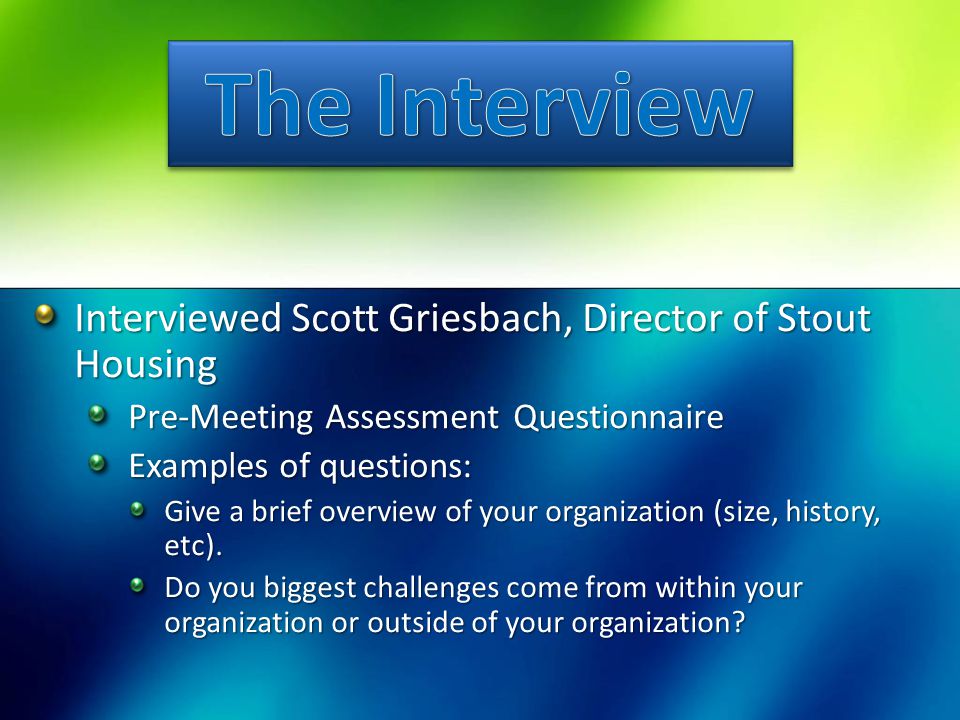 The Interview

Interviewed Scott Griesbach, Director of Stout Housing

Pre-Meeting Assessment Questionnaire

Examples of questions:

Give a brief overview of your organization (size, history, etc).

Do you biggest challenges come from within your organization or outside of your organization?